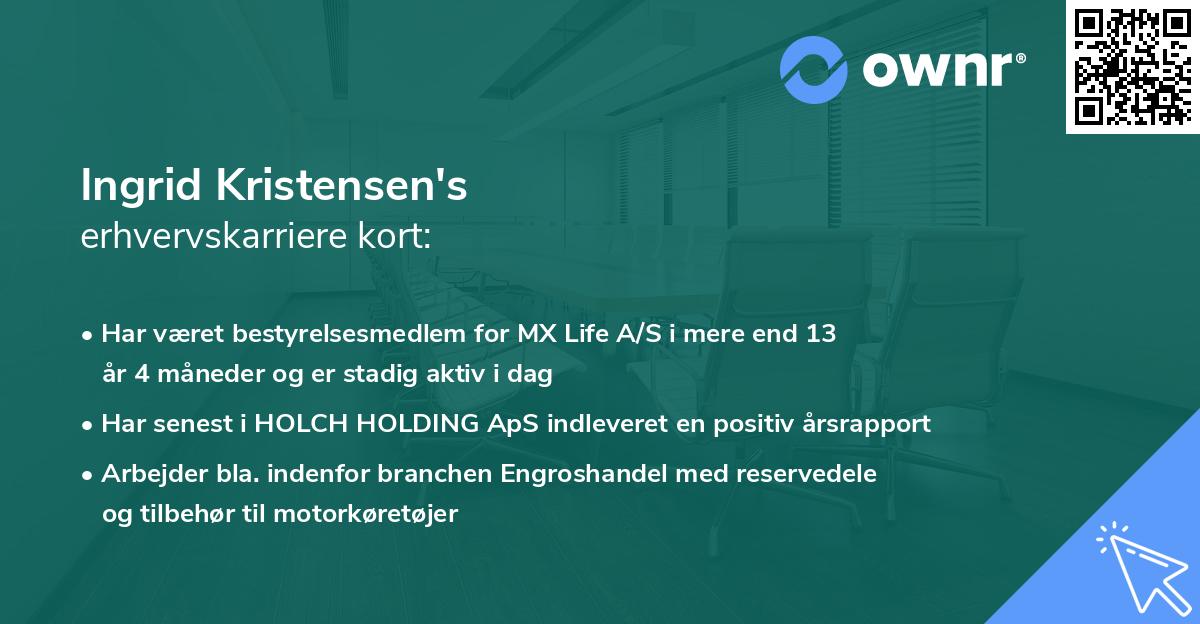 ownr®

Ingrid Kristensen's
erhvervskarriere kort:

• Har været bestyrelsesmedlem for MX Life A/S i mere end 13 år 4 måneder og er stadig aktiv i dag

• Har senest i HOLCH HOLDING ApS indleveret en positiv årsrapport

• Arbejder bla. indenfor branchen Engroshandel med reservedele og tilbehør til motorkøretøjer